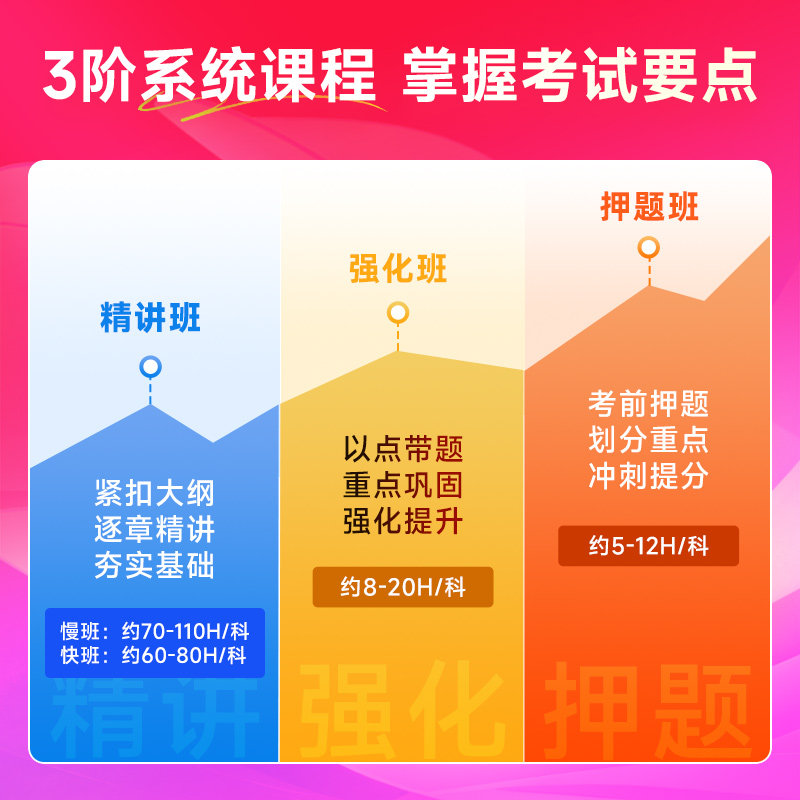 3阶系统课程 掌握考试要点

精讲班

紧扣大纲
逐章精讲
夯实基础

慢班：约70-110H/科
快班：约60-80H/科

精讲

强化班

以点带题
重点巩固
强化提升

约8-20H/科

强化

押题班

考前押题
划分重点
冲刺提分

约5-12H/科

押题